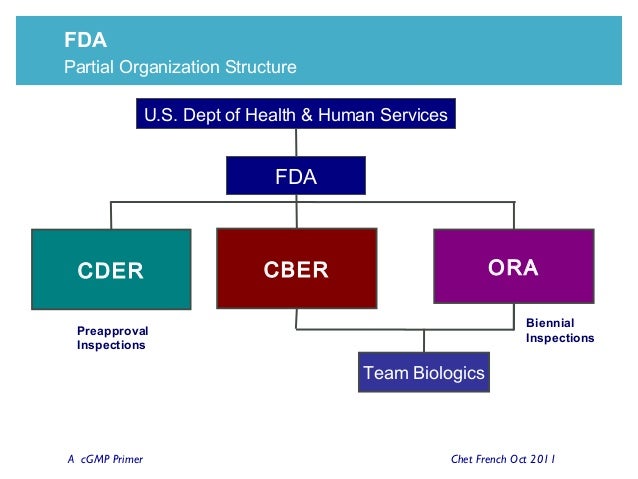 FDA
Partial Organization Structure

U.S. Dept of Health & Human Services

FDA

CDER

CBER

ORA

Preapproval Inspections

Biennial Inspections

Team Biologics

A cGMP Primer

Chet French Oct 2011